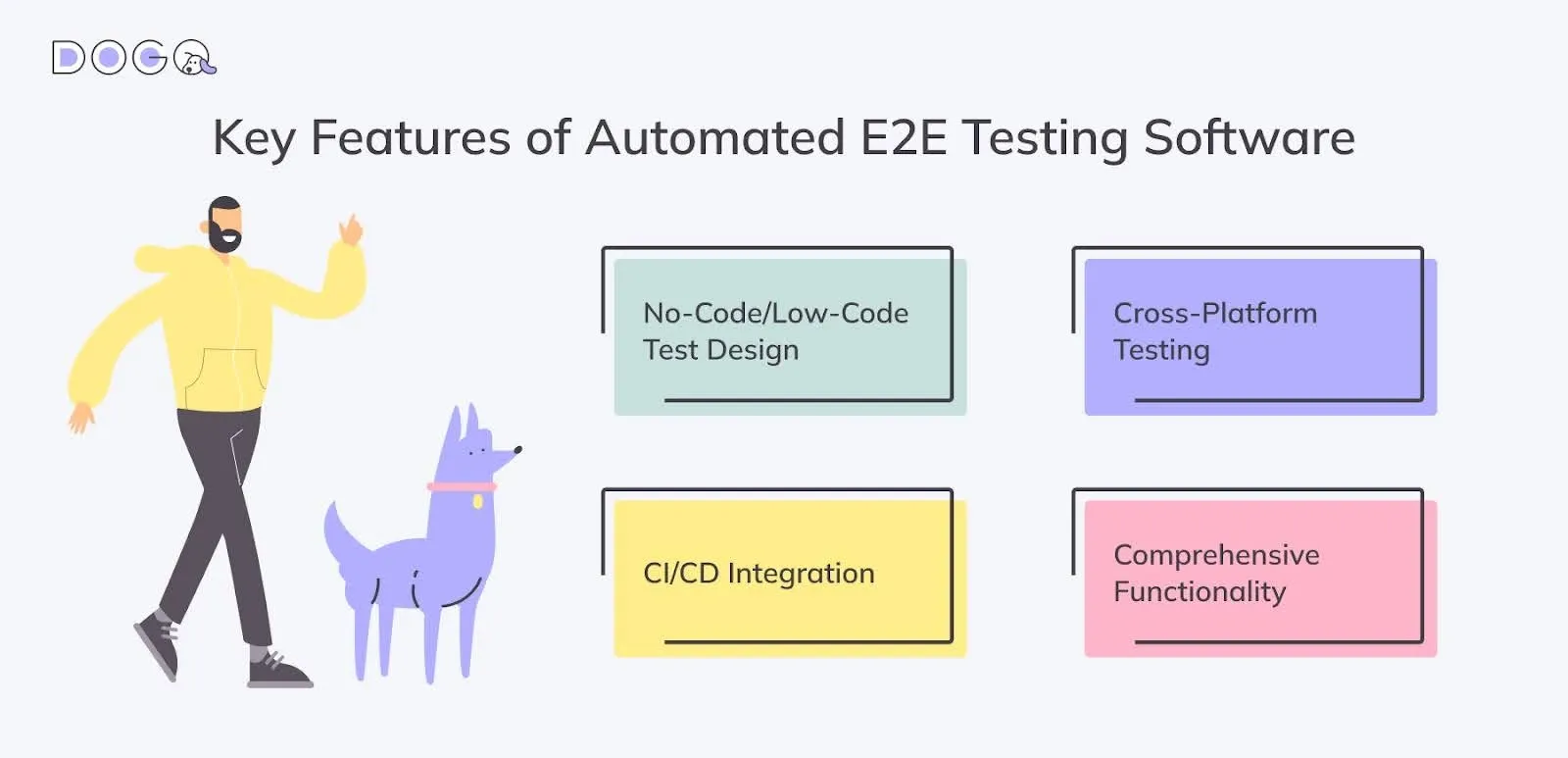 DOGQ

Key Features of Automated E2E Testing Software

No-Code/Low-Code Test Design

Cross-Platform Testing

CI/CD Integration

Comprehensive Functionality